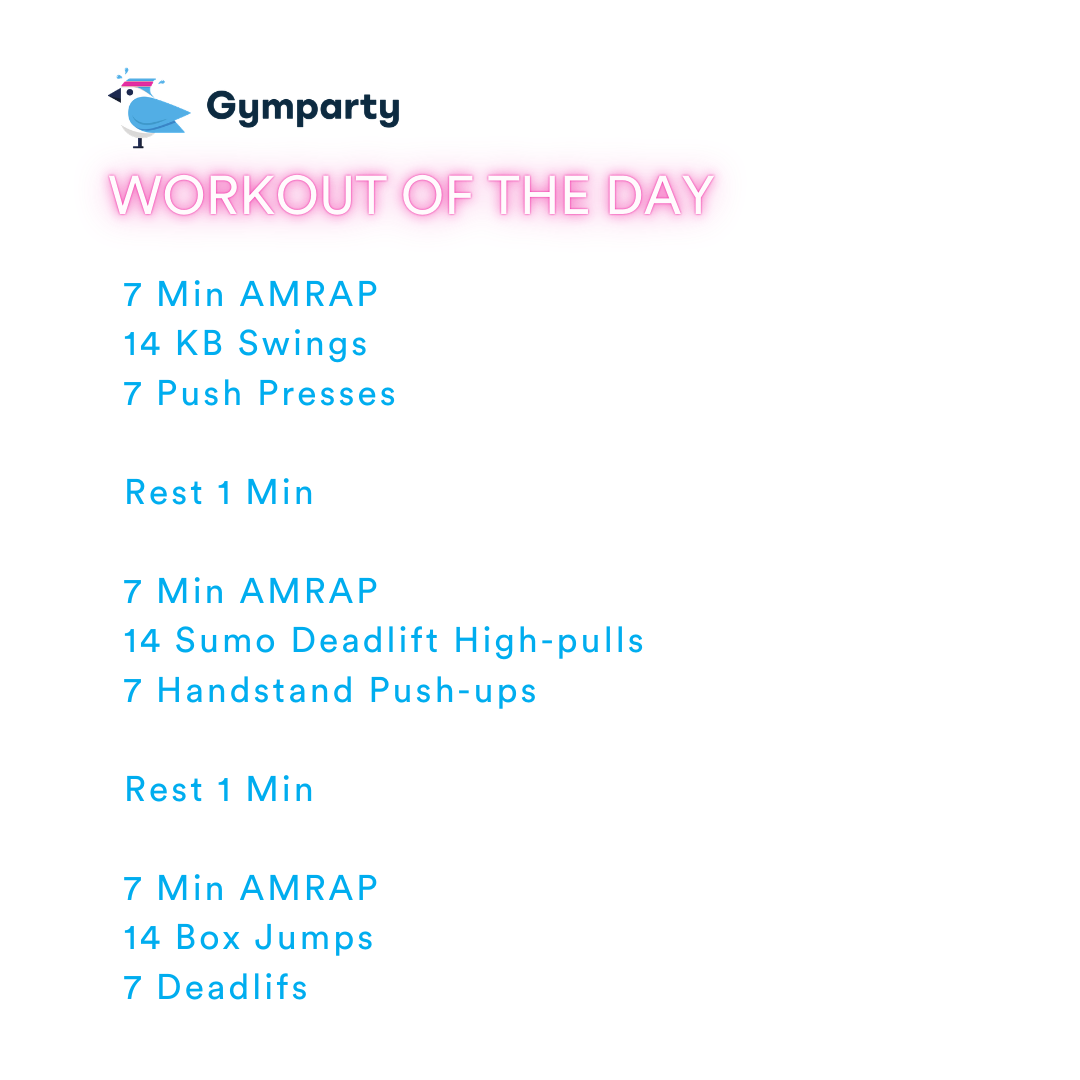 Gymparty

WORKOUT OF THE DAY

7 Min AMRAP
14 KB Swings
7 Push Presses

Rest 1 Min

7 Min AMRAP
14 Sumo Deadlift High-pulls
7 Handstand Push-ups

Rest 1 Min

7 Min AMRAP
14 Box Jumps
7 Deadlifs